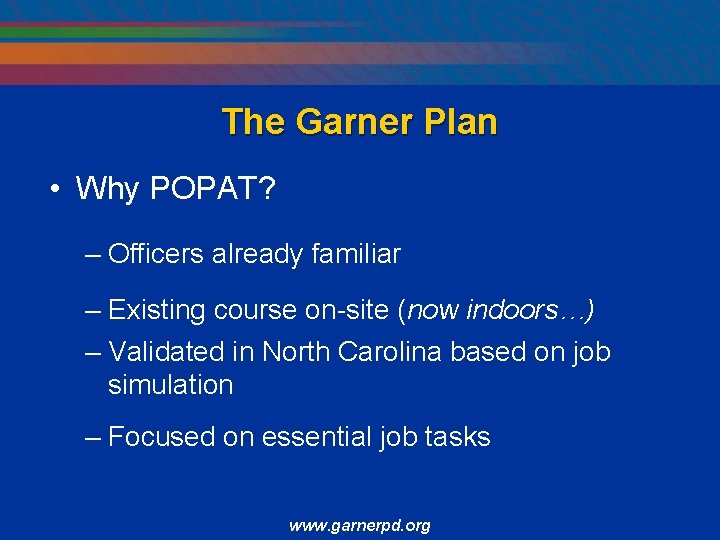 The Garner Plan

• Why POPAT?

– Officers already familiar

– Existing course on-site (now indoors…)

– Validated in North Carolina based on job simulation

– Focused on essential job tasks

www.garnerpd.org